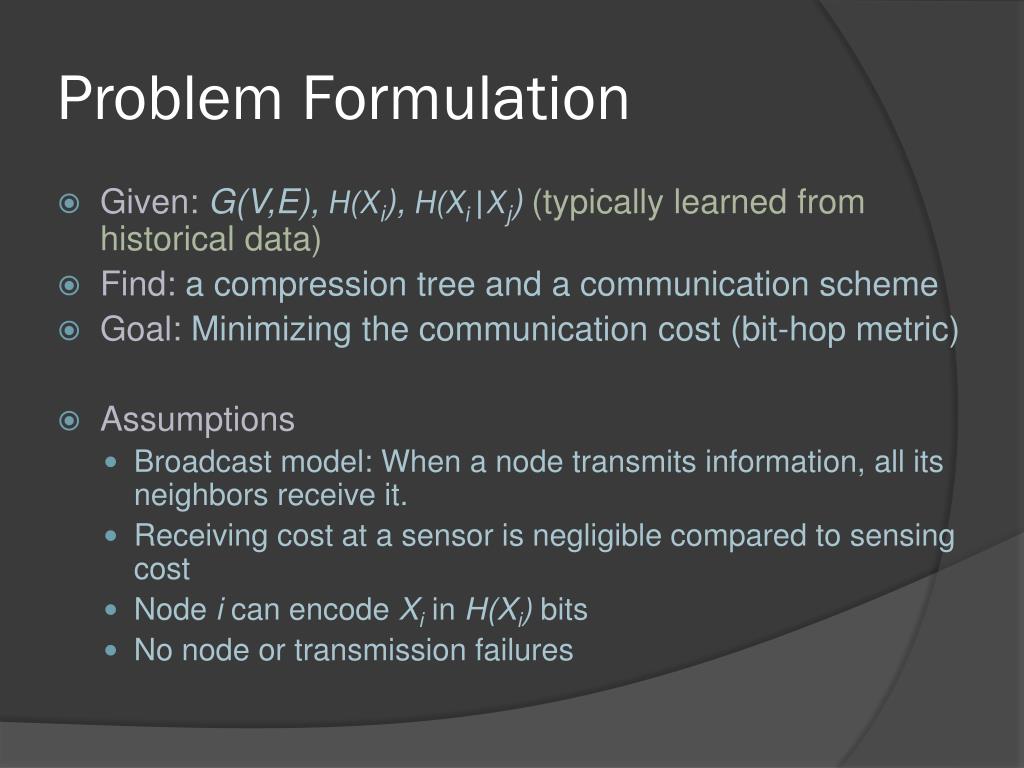 Problem Formulation

Given: $G(V,E)$, $H(X_i)$, $H(X_i|X_j)$ (typically learned from historical data)

Find: a compression tree and a communication scheme

Goal: Minimizing the communication cost (bit-hop metric)

Assumptions

Broadcast model: When a node transmits information, all its neighbors receive it.

Receiving cost at a sensor is negligible compared to sensing cost

Node $i$ can encode $X_i$ in $H(X_i)$ bits

No node or transmission failures